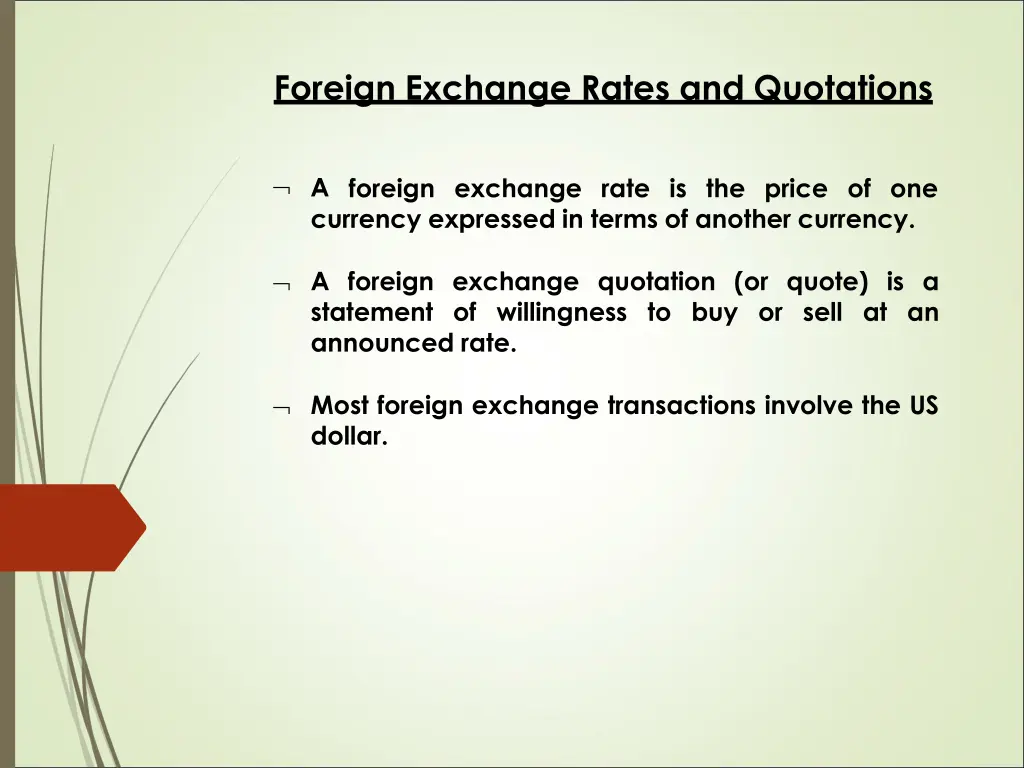 Foreign Exchange Rates and Quotations

¬ A foreign exchange rate is the price of one currency expressed in terms of another currency.

¬ A foreign exchange quotation (or quote) is a statement of willingness to buy or sell at an announced rate.

¬ Most foreign exchange transactions involve the US dollar.